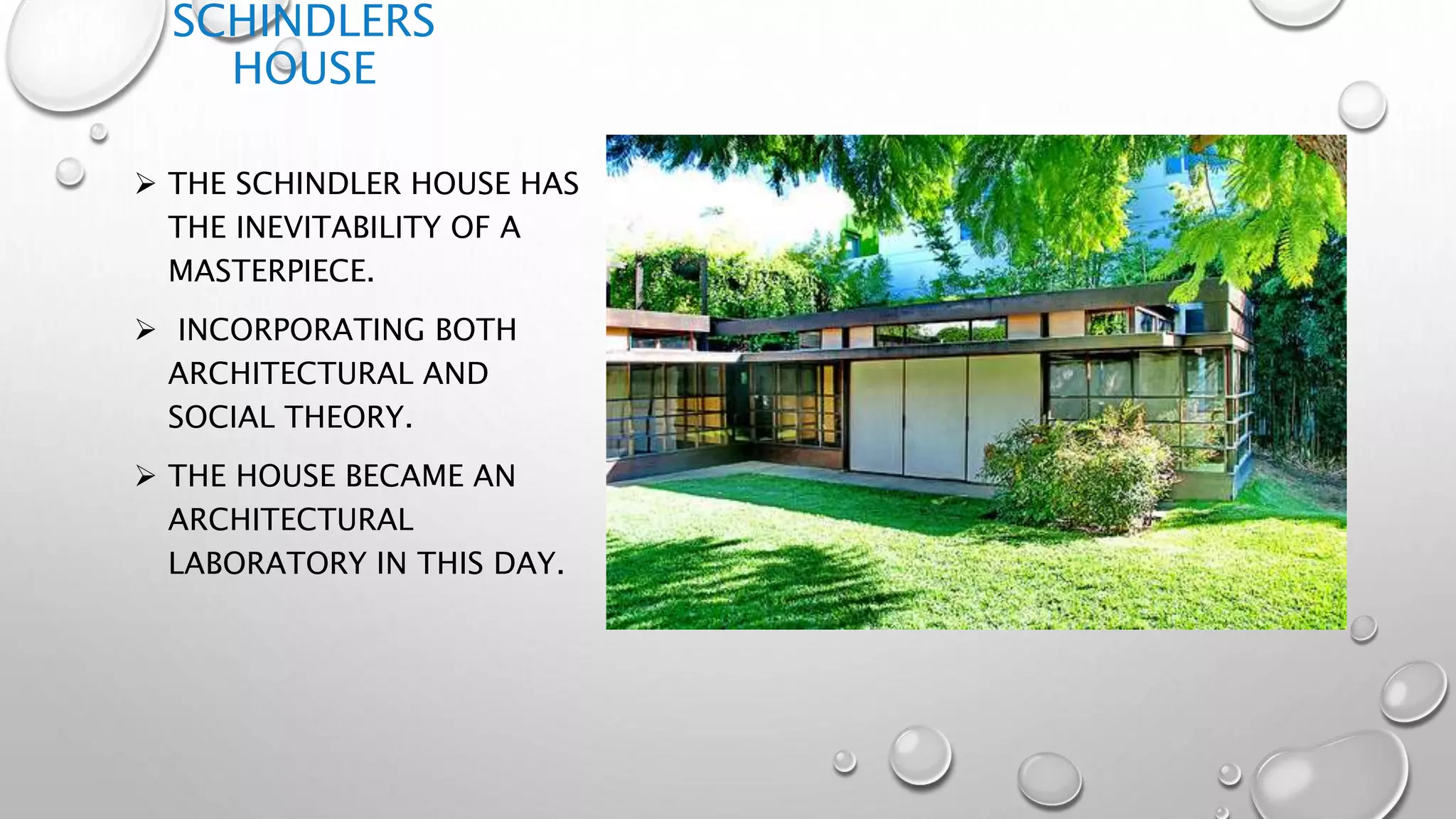 SCHINDLERS HOUSE

➢ THE SCHINDLER HOUSE HAS THE INEVITABILITY OF A MASTERPIECE.

➢ INCORPORATING BOTH ARCHITECTURAL AND SOCIAL THEORY.

➢ THE HOUSE BECAME AN ARCHITECTURAL LABORATORY IN THIS DAY.